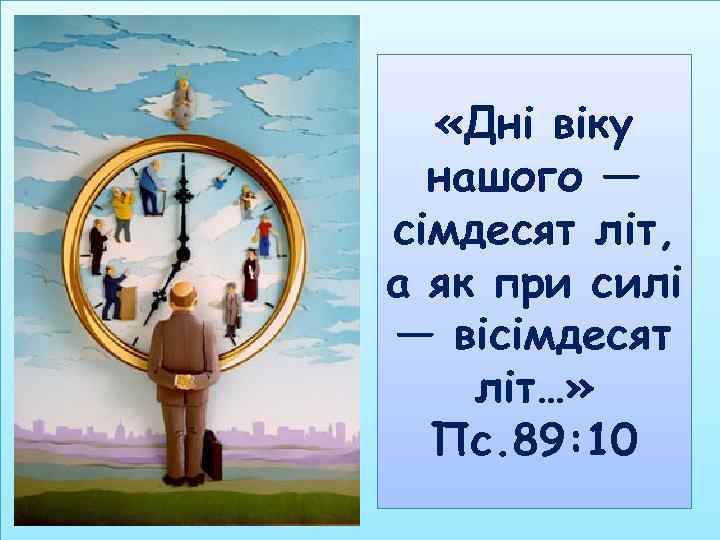 «Дні віку нашого — сімдесят літ, а як при силі — вісімдесят літ…»
Пс.89:10